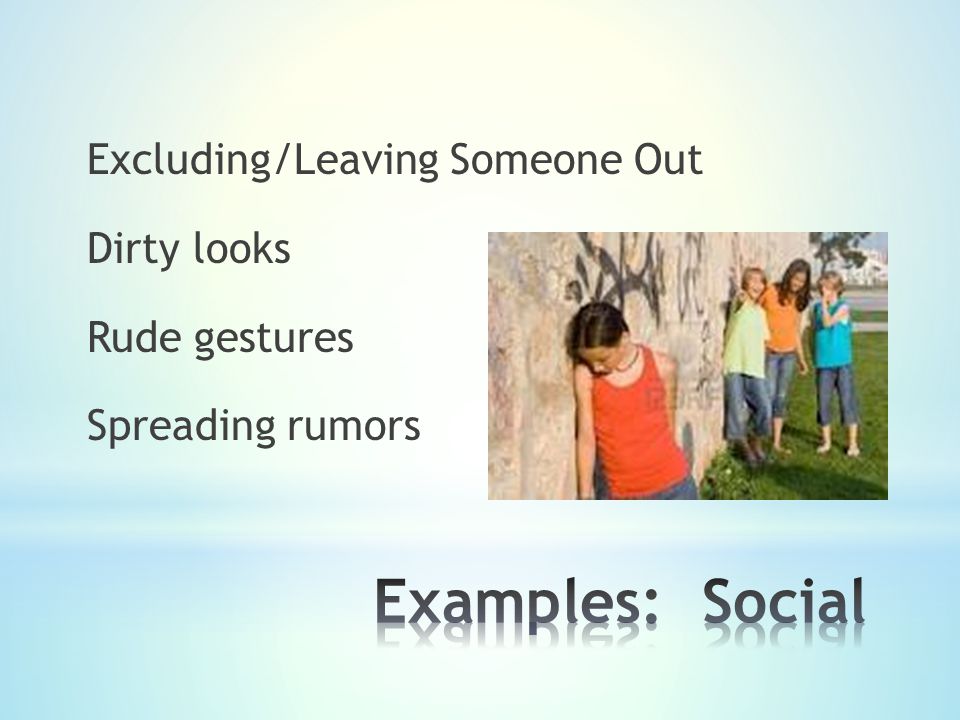 Excluding/Leaving Someone Out

Dirty looks

Rude gestures

Spreading rumors

Examples: Social